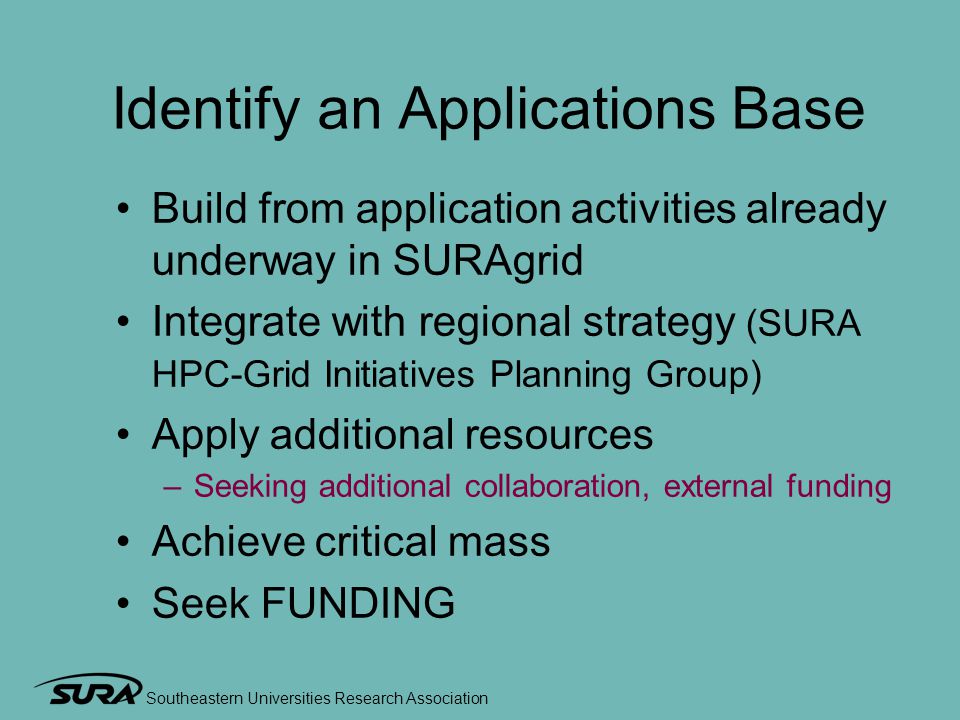 Identify an Applications Base

• Build from application activities already underway in SURAgrid

• Integrate with regional strategy (SURA HPC-Grid Initiatives Planning Group)

• Apply additional resources
– Seeking additional collaboration, external funding

• Achieve critical mass

• Seek FUNDING

SURA Southeastern Universities Research Association